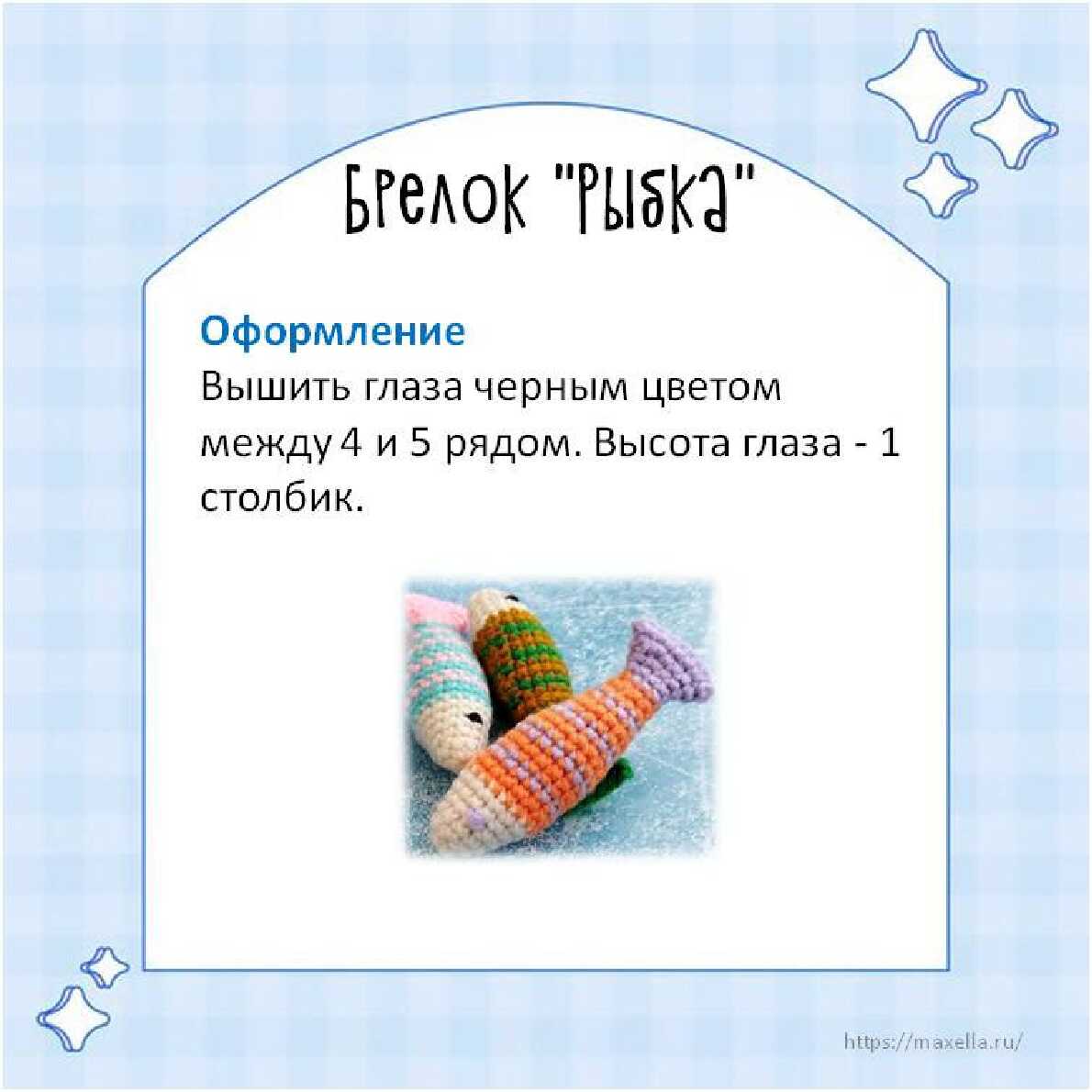 Брелок "Рыбка"

Оформление
Вышить глаза черным цветом между 4 и 5 рядом. Высота глаза - 1 столбик.

https://maxella.ru/